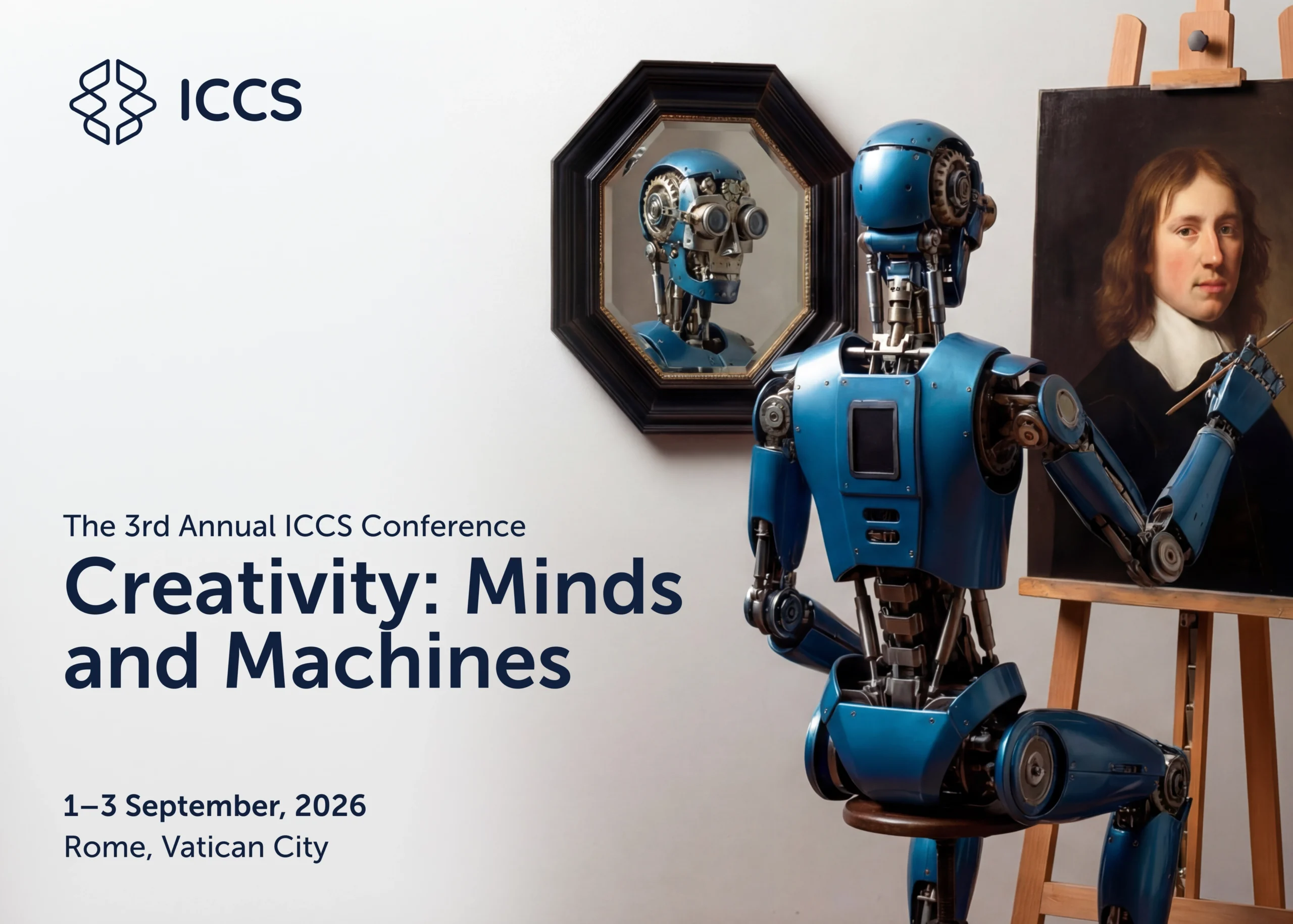 ICCS

The 3rd Annual ICCS Conference

Creativity: Minds and Machines

1–3 September, 2026
Rome, Vatican City